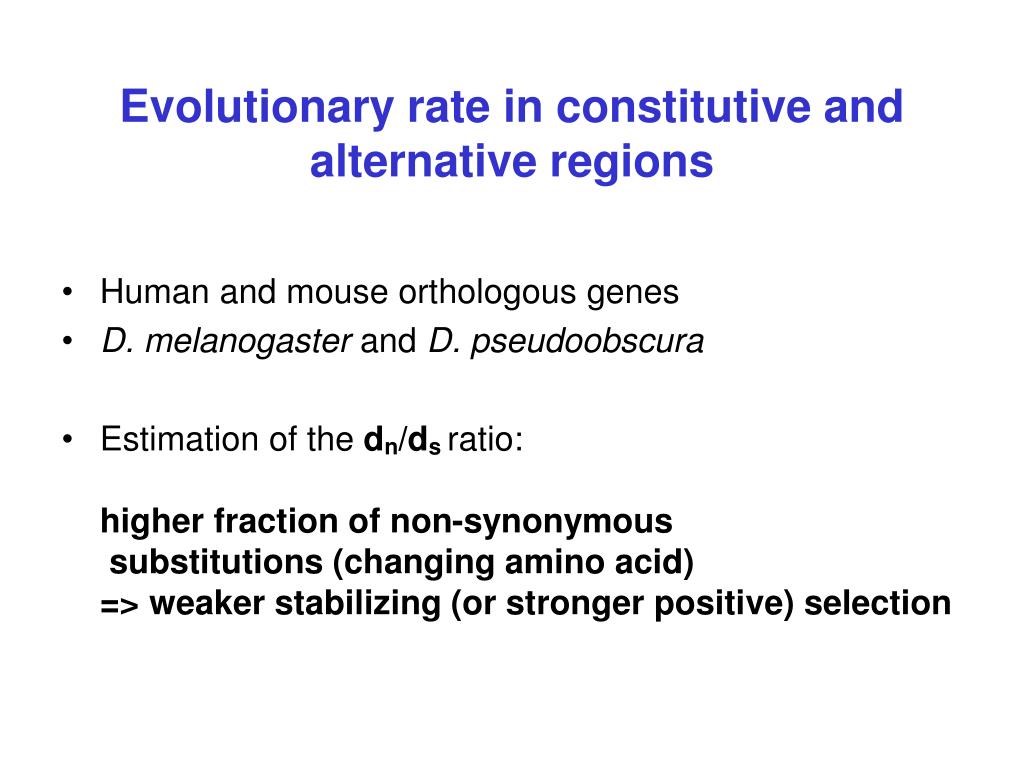 Evolutionary rate in constitutive and alternative regions

• Human and mouse orthologous genes
• D. melanogaster and D. pseudoobscura

• Estimation of the $d_n/d_s$ ratio:

higher fraction of non-synonymous substitutions (changing amino acid)
=> weaker stabilizing (or stronger positive) selection